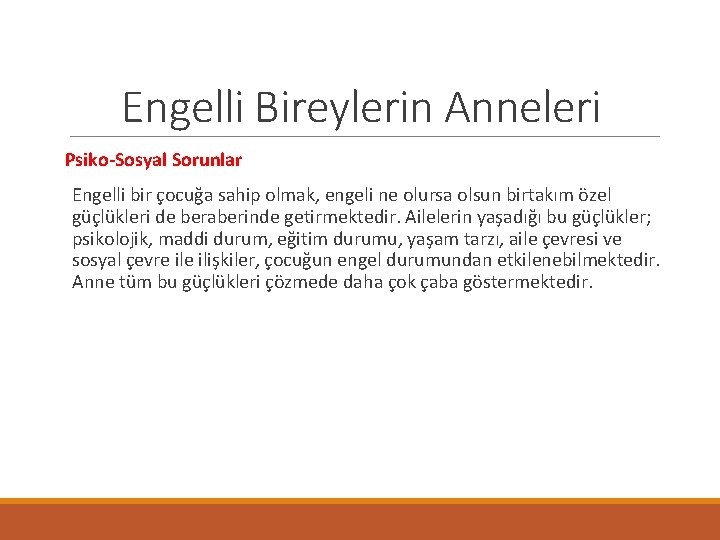 Engelli Bireylerin Anneleri

Psiko-Sosyal Sorunlar

Engelli bir çocuğa sahip olmak, engeli ne olursa olsun birtakım özel güçlükleri de beraberinde getirmektedir. Ailelerin yaşadığı bu güçlükler; psikolojik, maddi durum, eğitim durumu, yaşam tarzı, aile çevresi ve sosyal çevre ile ilişkiler, çocuğun engel durumundan etkilenebilmektedir. Anne tüm bu güçlükleri çözmede daha çok çaba göstermektedir.